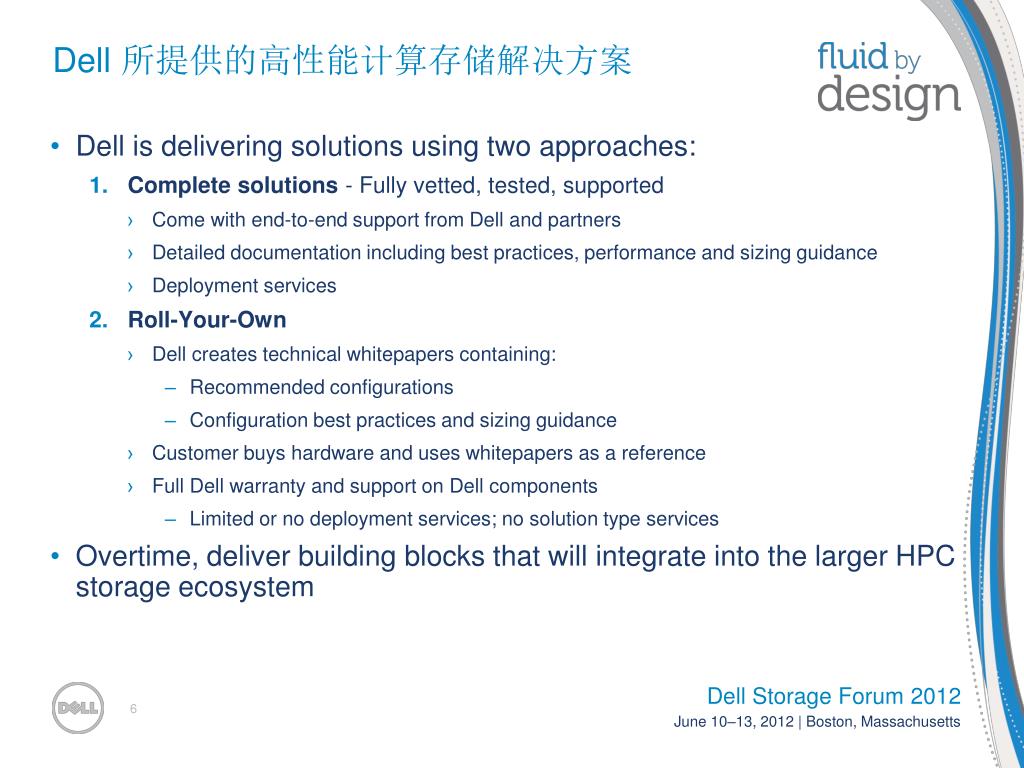 Dell 所提供的高性能计算存储解决方案

fluid by design

• Dell is delivering solutions using two approaches:

1. **Complete solutions** - Fully vetted, tested, supported

› Come with end-to-end support from Dell and partners

› Detailed documentation including best practices, performance and sizing guidance

› Deployment services

2. **Roll-Your-Own**

› Dell creates technical whitepapers containing:

– Recommended configurations

– Configuration best practices and sizing guidance

› Customer buys hardware and uses whitepapers as a reference

› Full Dell warranty and support on Dell components

– Limited or no deployment services; no solution type services

• Overtime, deliver building blocks that will integrate into the larger HPC storage ecosystem

DELL

6

Dell Storage Forum 2012

June 10–13, 2012 | Boston, Massachusetts